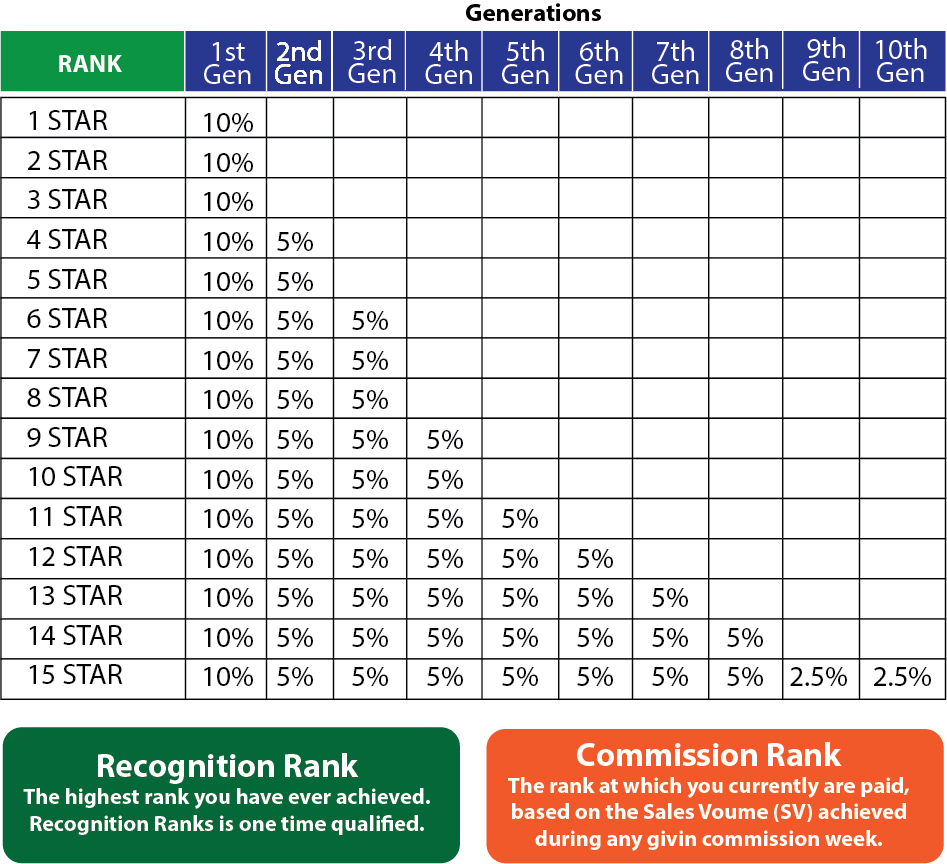 Generations

| RANK | 1st Gen | 2nd Gen | 3rd Gen | 4th Gen | 5th Gen | 6th Gen | 7th Gen | 8th Gen | 9th Gen | 10th Gen |
|---|---|---|---|---|---|---|---|---|---|---|
| 1 STAR | 10% | | | | | | | | | |
| 2 STAR | 10% | | | | | | | | | |
| 3 STAR | 10% | | | | | | | | | |
| 4 STAR | 10% | 5% | | | | | | | | |
| 5 STAR | 10% | 5% | | | | | | | | |
| 6 STAR | 10% | 5% | 5% | | | | | | | |
| 7 STAR | 10% | 5% | 5% | | | | | | | |
| 8 STAR | 10% | 5% | 5% | | | | | | | |
| 9 STAR | 10% | 5% | 5% | 5% | | | | | | |
| 10 STAR | 10% | 5% | 5% | 5% | | | | | | |
| 11 STAR | 10% | 5% | 5% | 5% | 5% | | | | | |
| 12 STAR | 10% | 5% | 5% | 5% | 5% | 5% | | | | |
| 13 STAR | 10% | 5% | 5% | 5% | 5% | 5% | 5% | | | |
| 14 STAR | 10% | 5% | 5% | 5% | 5% | 5% | 5% | 5% | | |
| 15 STAR | 10% | 5% | 5% | 5% | 5% | 5% | 5% | 5% | 2.5% | 2.5% |

Recognition Rank
The highest rank you have ever achieved. Recognition Ranks is one time qualified.

Commission Rank
The rank at which you currently are paid, based on the Sales Voume (SV) achieved during any givin commission week.